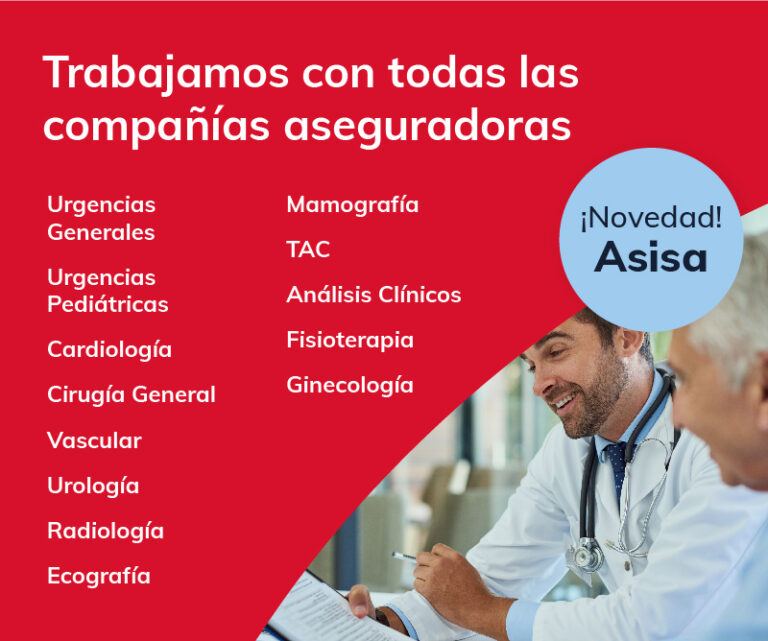 Trabajamos con todas las compañías aseguradoras

Urgencias Generales

Urgencias Pediátricas

Cardiología

Cirugía General

Vascular

Urología

Radiología

Ecografía

Mamografía

TAC

Análisis Clínicos

Fisioterapia

Ginecología

¡Novedad!
Asisa